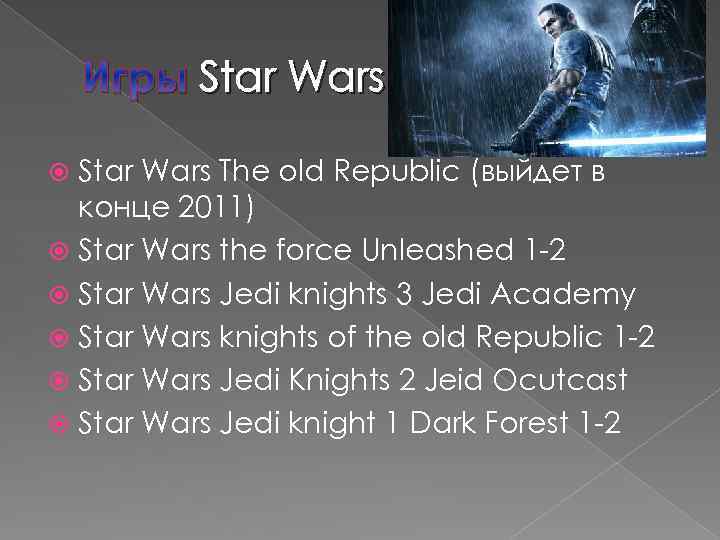 Игры Star Wars

Star Wars The old Republic (выйдет в конце 2011)
Star Wars the force Unleashed 1-2
Star Wars Jedi knights 3 Jedi Academy
Star Wars knights of the old Republic 1-2
Star Wars Jedi Knights 2 Jeid Ocutcast
Star Wars Jedi knight 1 Dark Forest 1-2